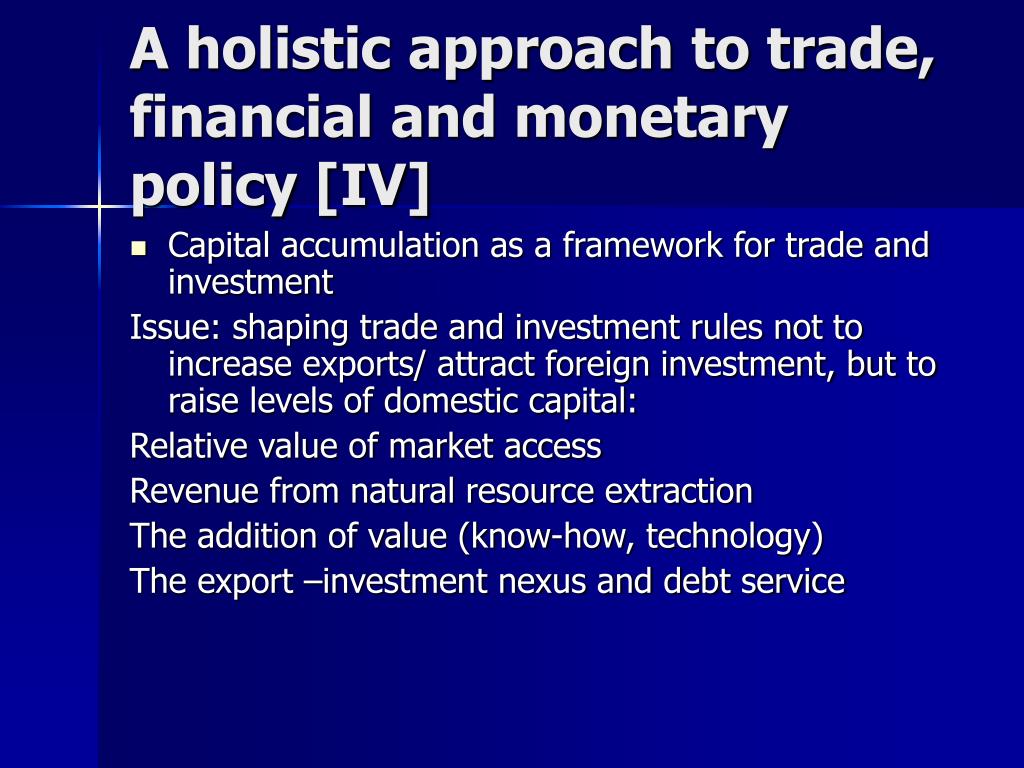 A holistic approach to trade, financial and monetary policy [IV]

- Capital accumulation as a framework for trade and investment

Issue: shaping trade and investment rules not to increase exports/ attract foreign investment, but to raise levels of domestic capital:

Relative value of market access

Revenue from natural resource extraction

The addition of value (know-how, technology)

The export –investment nexus and debt service